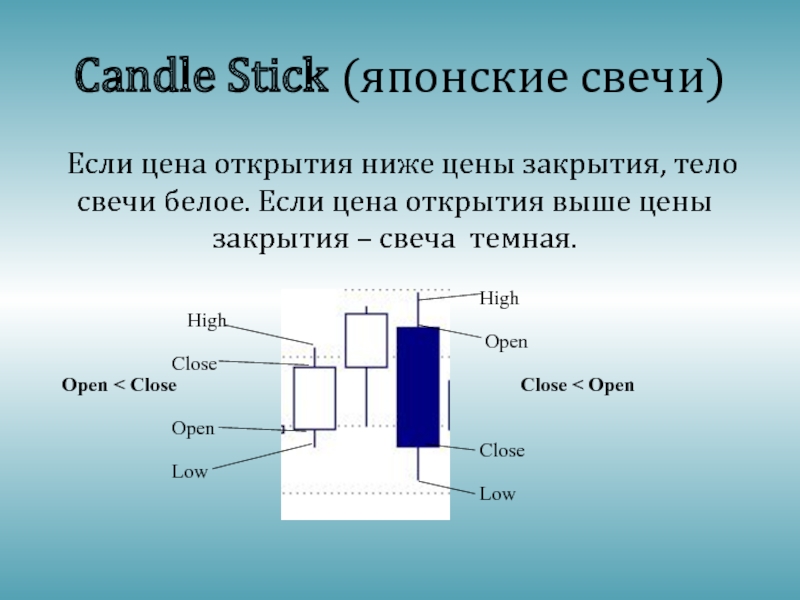 Candle Stick (японские свечи)

Если цена открытия ниже цены закрытия, тело свечи белое. Если цена открытия выше цены закрытия – свеча темная.

High
Close
Open < Close
Open
Low

High
Open
Close < Open
Close
Low